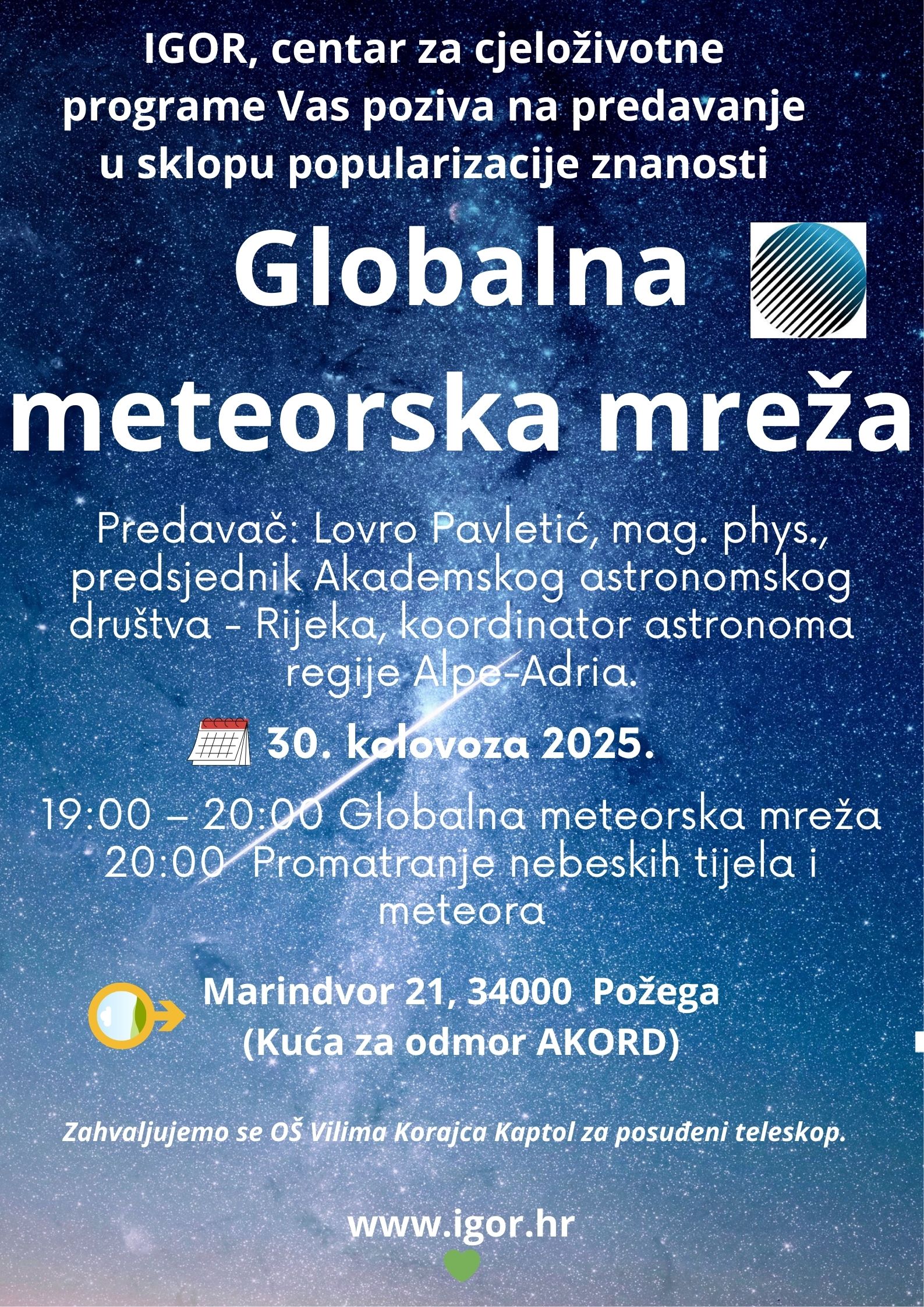 IGOR, centar za cjeloživotne programe Vas poziva na predavanje u sklopu popularizacije znanosti

Globalna meteorska mreža

Predavač: Lovro Pavletić, mag. phys., predsjednik Akademskog astronomskog društva - Rijeka, koordinator astronoma regije Alpe-Adria.

30. kolovoza 2025.

19:00 – 20:00 Globalna meteorska mreža
20:00 Promatranje nebeskih tijela i meteora

Marindvor 21, 34000 Požega
(Kuća za odmor AKORD)

Zahvaljujemo se OŠ Vilima Korajca Kaptol za posuđeni teleskop.

www.igor.hr